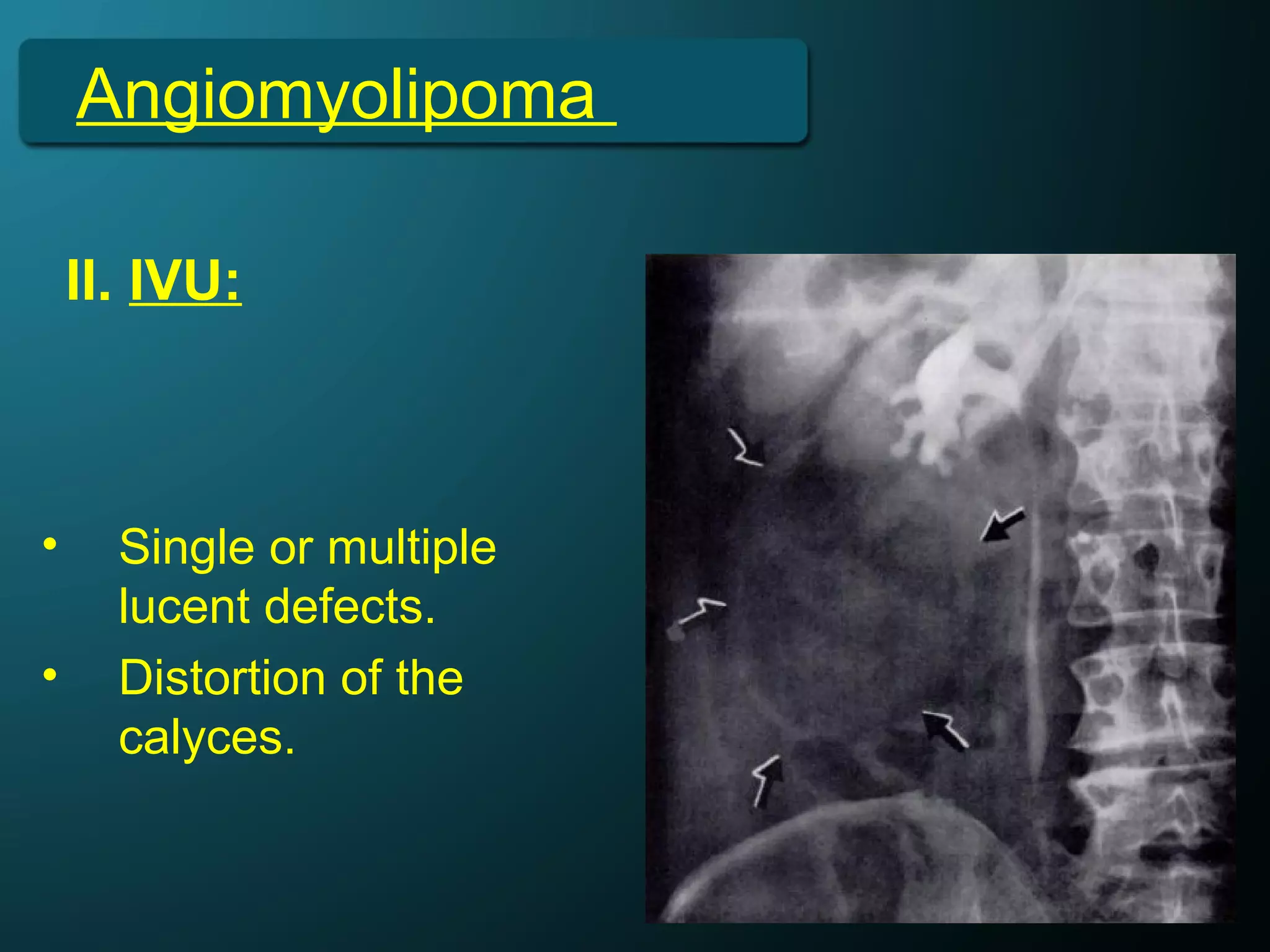 Angiomyolipoma

II. IVU:

• Single or multiple lucent defects.
• Distortion of the calyces.